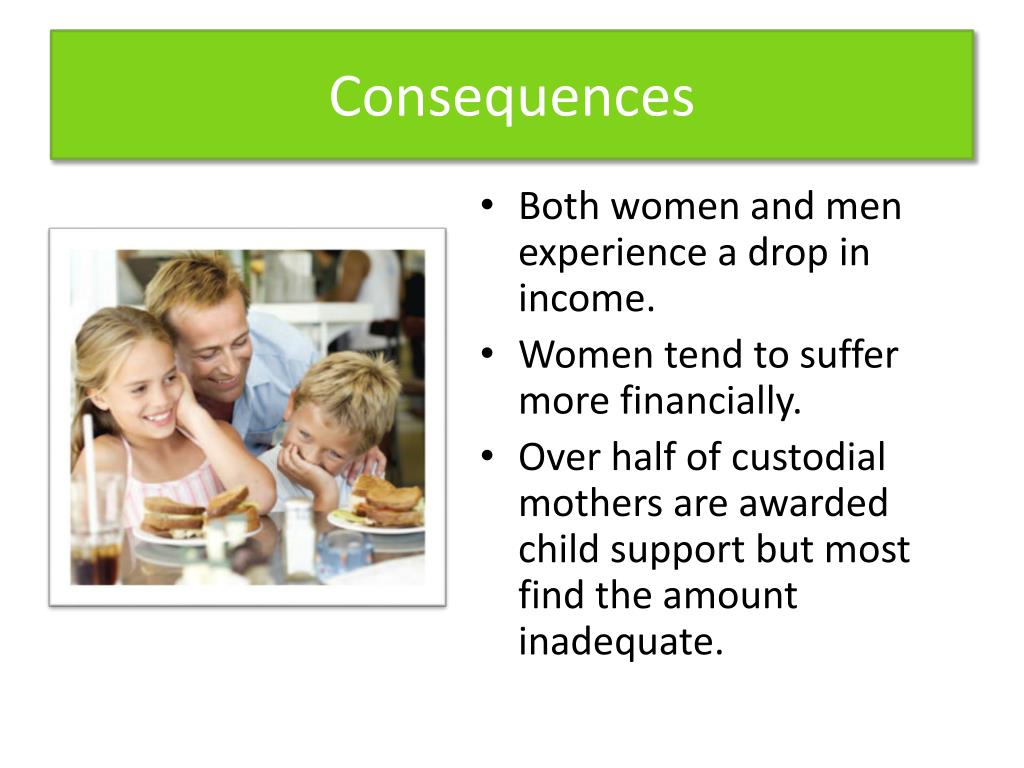 Consequences

• Both women and men experience a drop in income.
• Women tend to suffer more financially.
• Over half of custodial mothers are awarded child support but most find the amount inadequate.